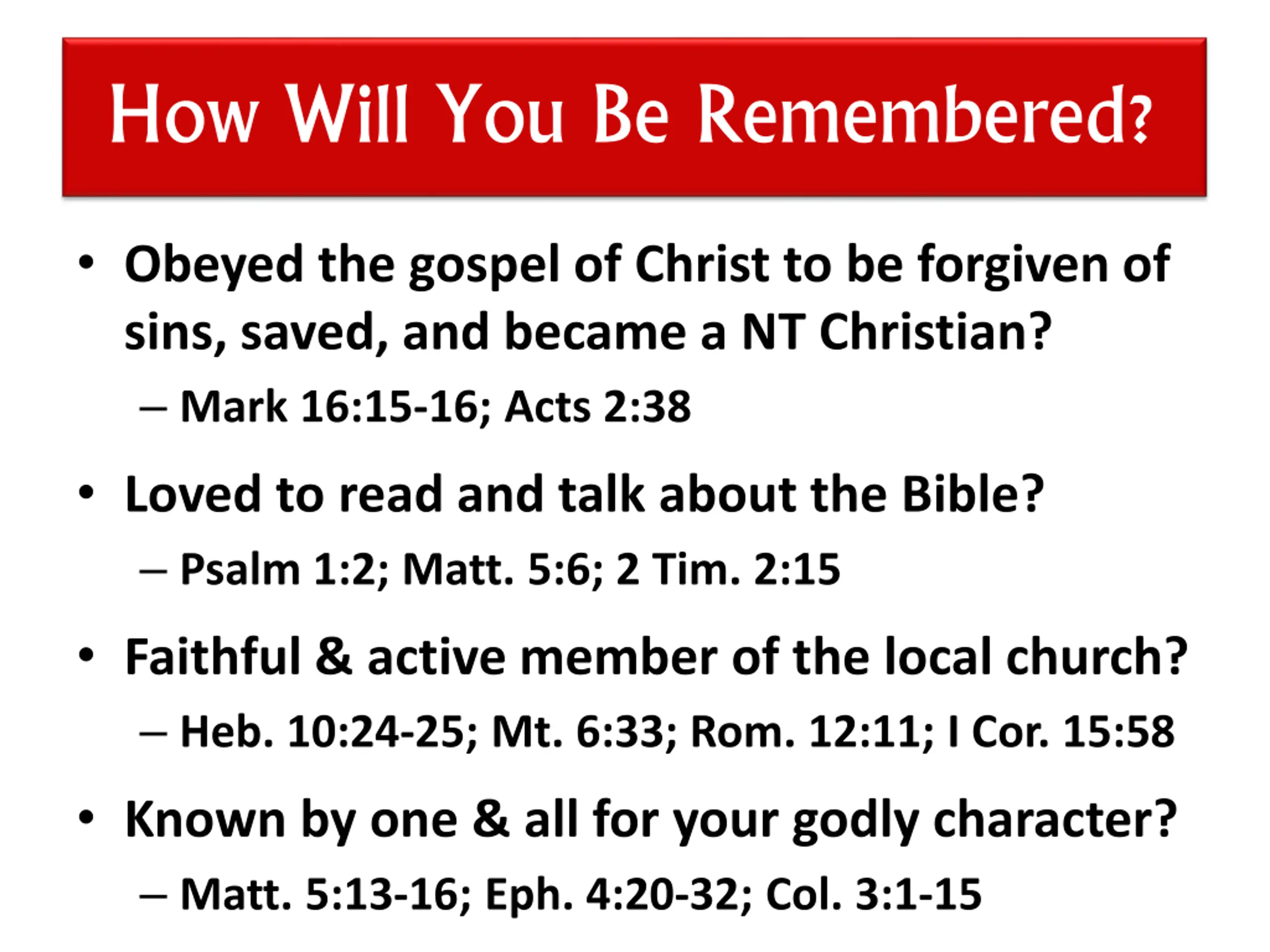 How Will You Be Remembered?

• Obeyed the gospel of Christ to be forgiven of sins, saved, and became a NT Christian?
– Mark 16:15-16; Acts 2:38

• Loved to read and talk about the Bible?
– Psalm 1:2; Matt. 5:6; 2 Tim. 2:15

• Faithful & active member of the local church?
– Heb. 10:24-25; Mt. 6:33; Rom. 12:11; I Cor. 15:58

• Known by one & all for your godly character?
– Matt. 5:13-16; Eph. 4:20-32; Col. 3:1-15